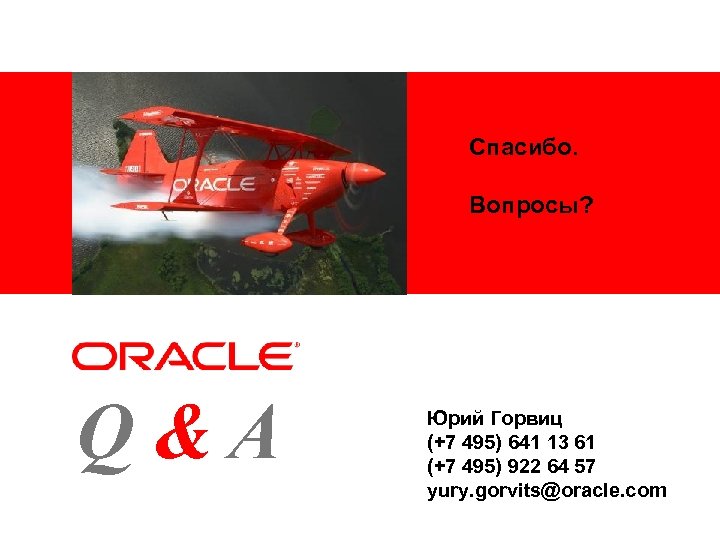 ORACLE

Спасибо.

Вопросы?

ORACLE®

Q & A

Юрий Горвиц
(+7 495) 641 13 61
(+7 495) 922 64 57
yury.gorvits@oracle.com